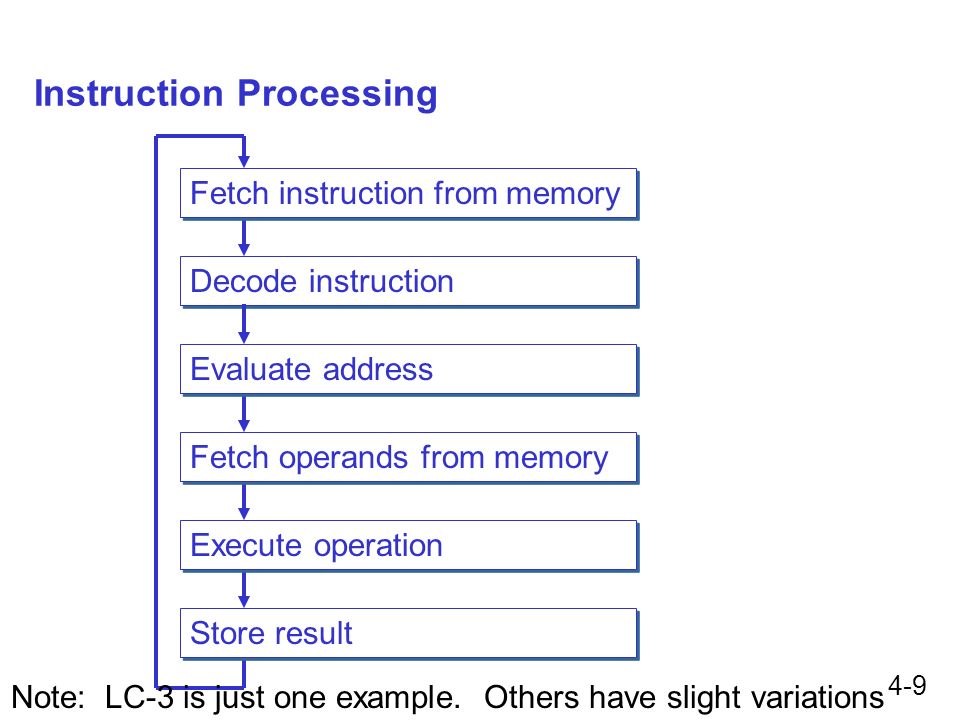 Instruction Processing

Fetch instruction from memory

Decode instruction

Evaluate address

Fetch operands from memory

Execute operation

Store result

Note: LC-3 is just one example. Others have slight variations

4-9